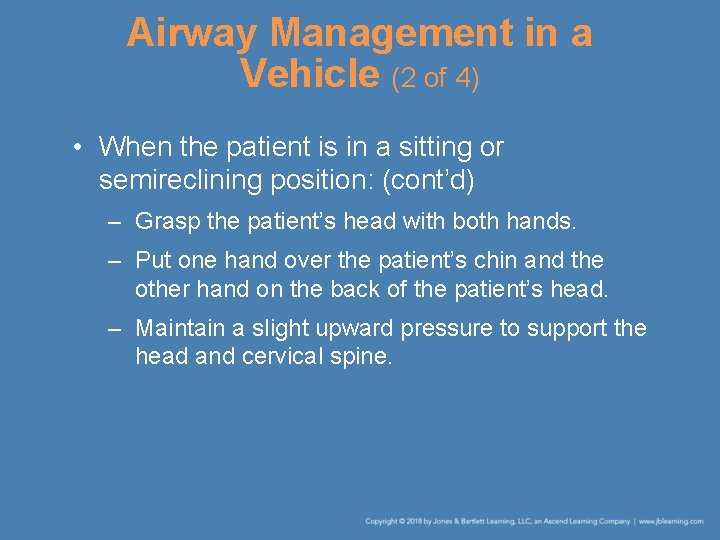 Airway Management in a Vehicle (2 of 4)

• When the patient is in a sitting or semireclining position: (cont'd)

– Grasp the patient's head with both hands.

– Put one hand over the patient's chin and the other hand on the back of the patient's head.

– Maintain a slight upward pressure to support the head and cervical spine.

Copyright © 2018 by Jones & Bartlett Learning, LLC, an Ascend Learning Company | www.jblearning.com